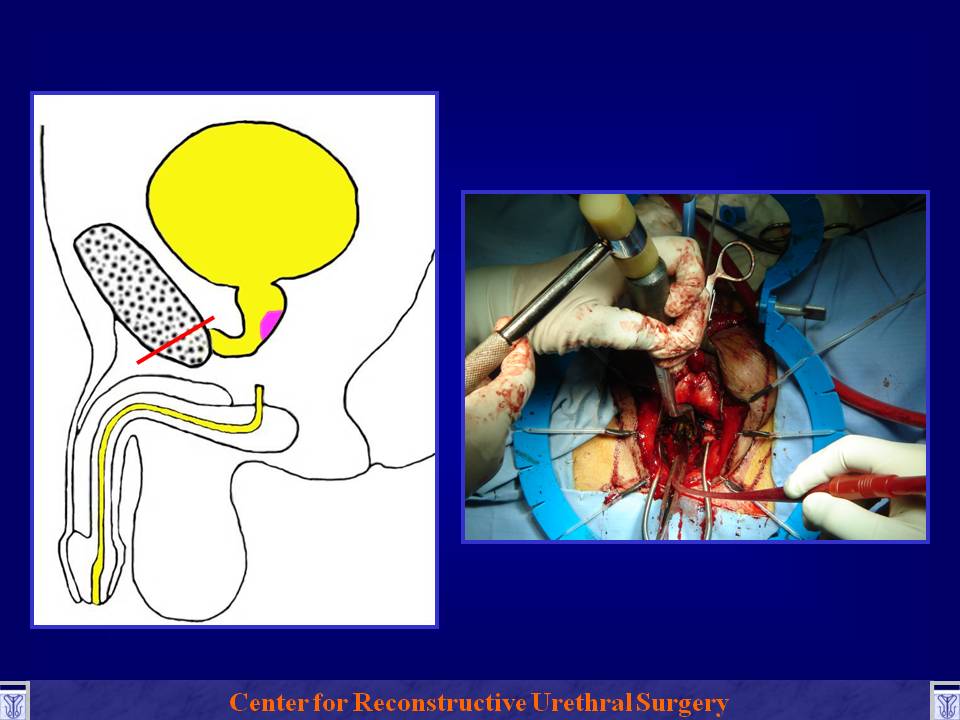 Center for Reconstructive Urethral Surgery